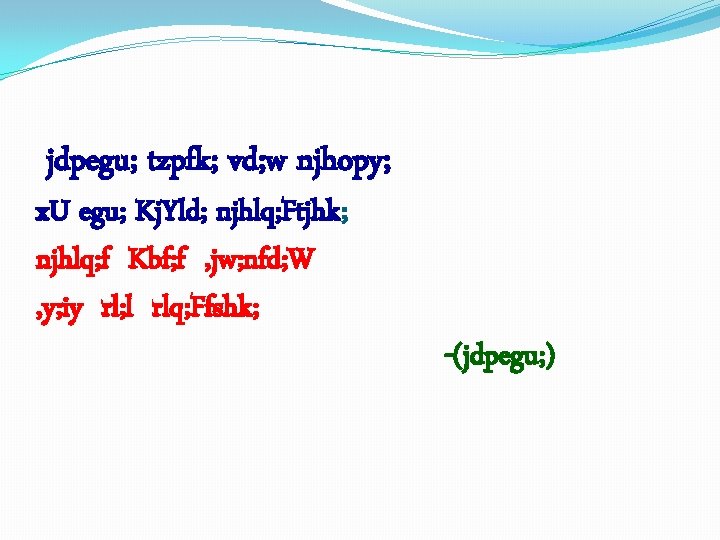 jdpegu; tzpfk; vd;w njhopy;
xU egu; KjYld; njhlq;Ftjhk;
njhlq;f Kbf;f ,jw;nfd;W
,y;iy rl;l rlq;Ffshk;

-(jdpegu;)